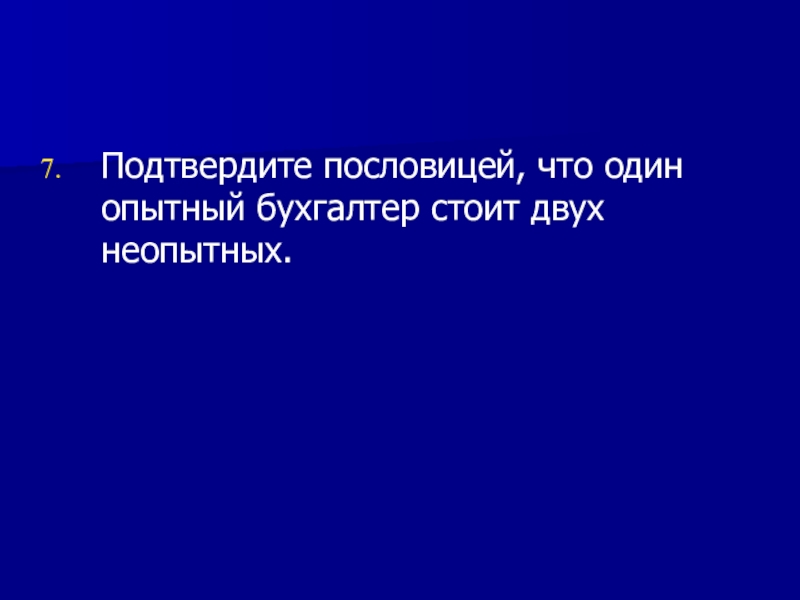 7. Подтвердите пословицей, что один опытный бухгалтер стоит двух неопытных.